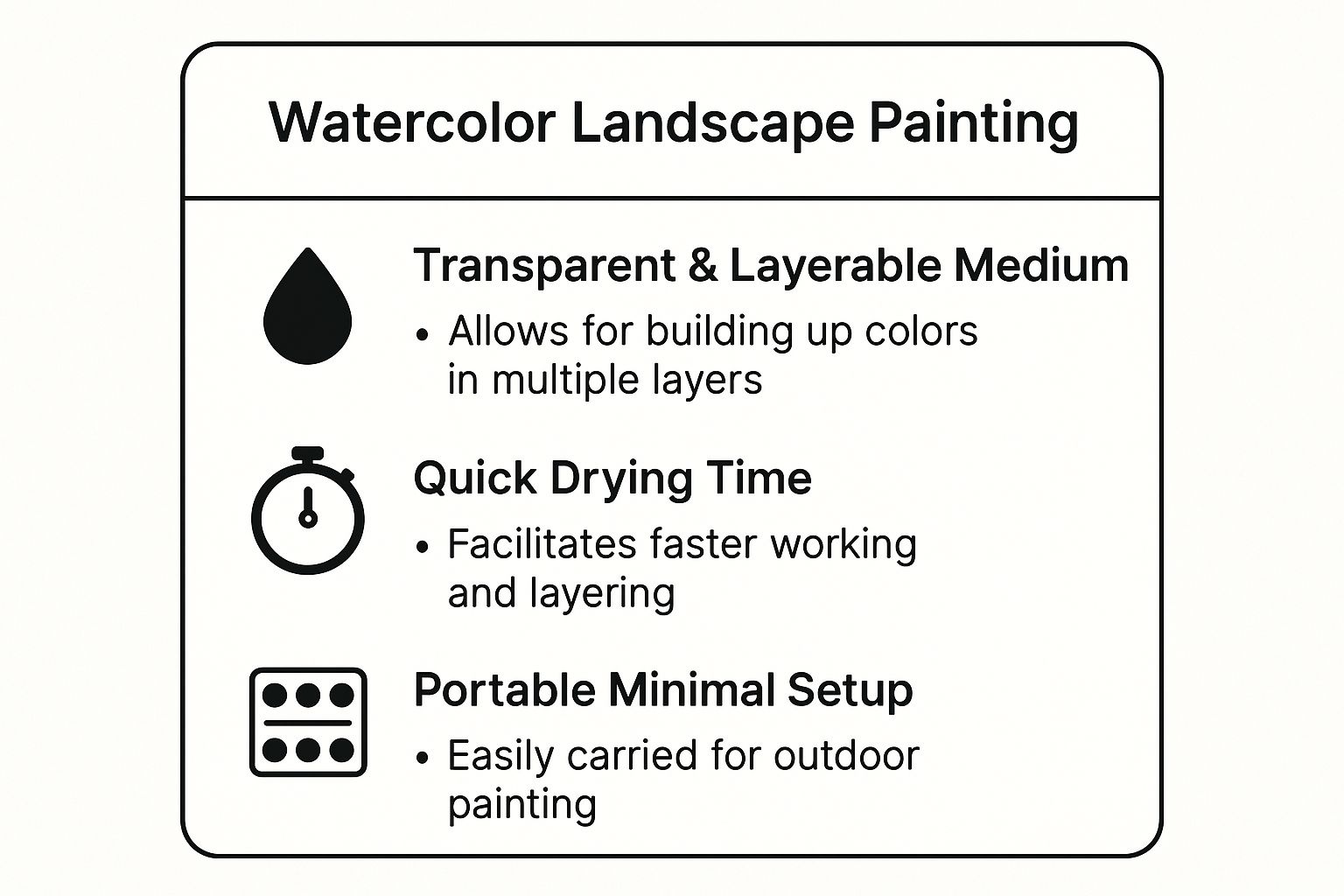 Watercolor Landscape Painting

Transparent & Layerable Medium

• Allows for building up colors in multiple layers

Quick Drying Time

• Facilitates faster working and layering

Portable Minimal Setup

• Easily carried for outdoor painting